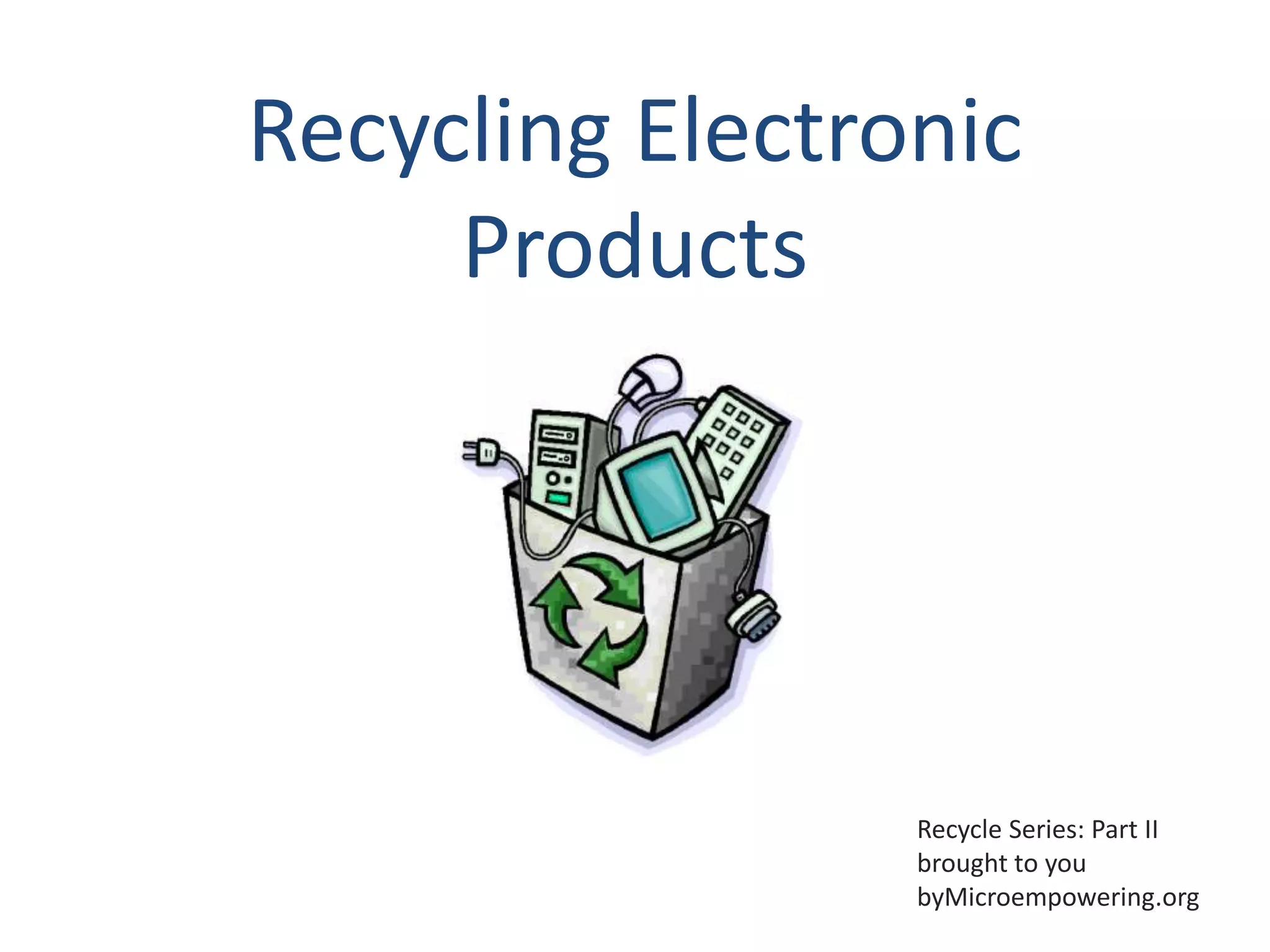 Recycling Electronic Products

Recycle Series: Part II brought to you byMicroempowering.org